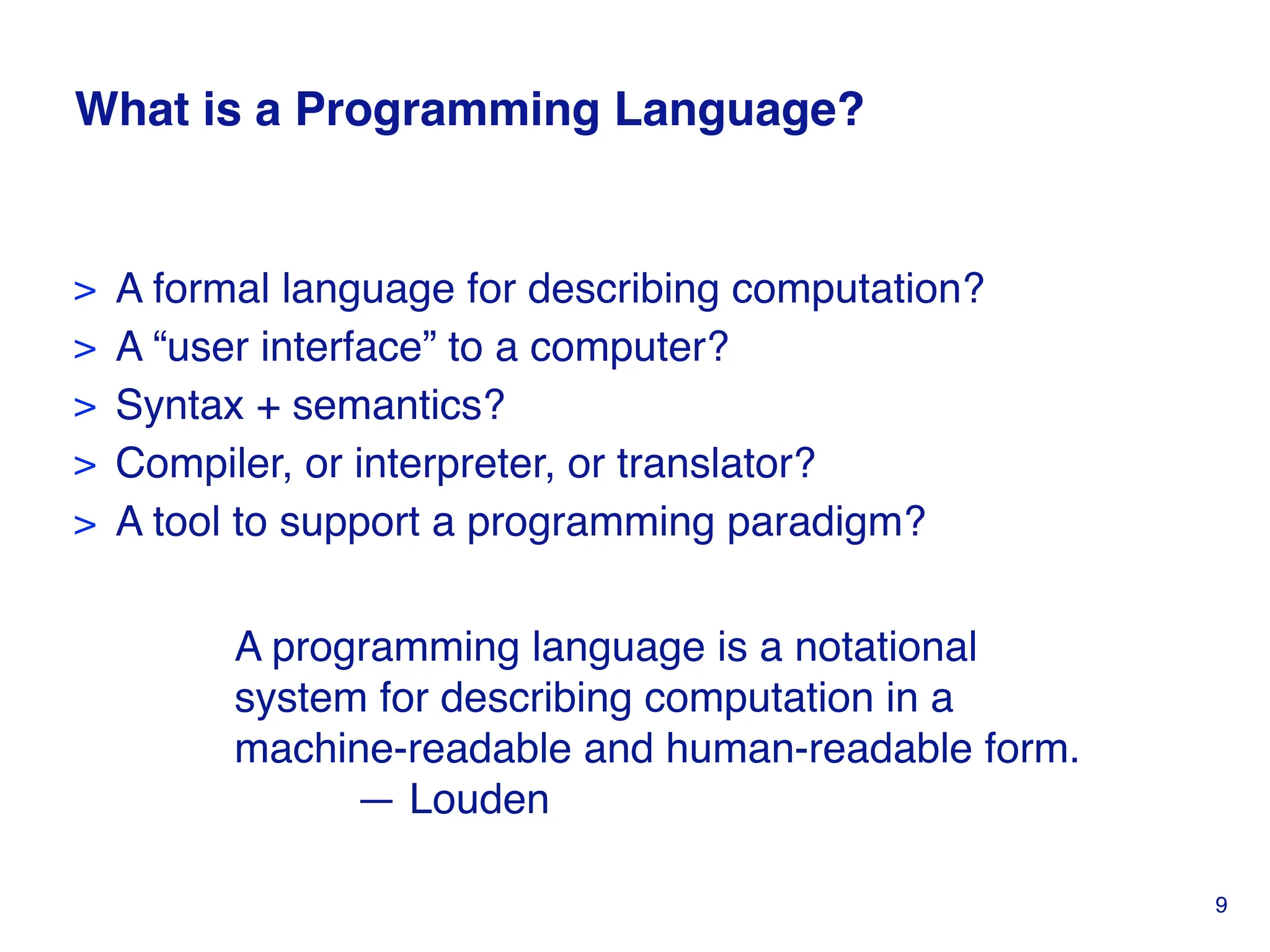 What is a Programming Language?

> A formal language for describing computation?
> A “user interface” to a computer?
> Syntax + semantics?
> Compiler, or interpreter, or translator?
> A tool to support a programming paradigm?

A programming language is a notational system for describing computation in a machine-readable and human-readable form.
— Louden

9